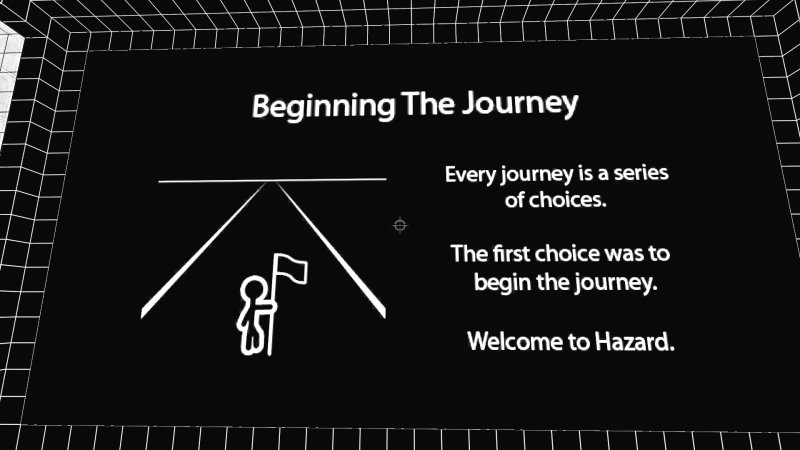 Beginning The Journey

Every journey is a series of choices.

The first choice was to begin the journey.

Welcome to Hazard.